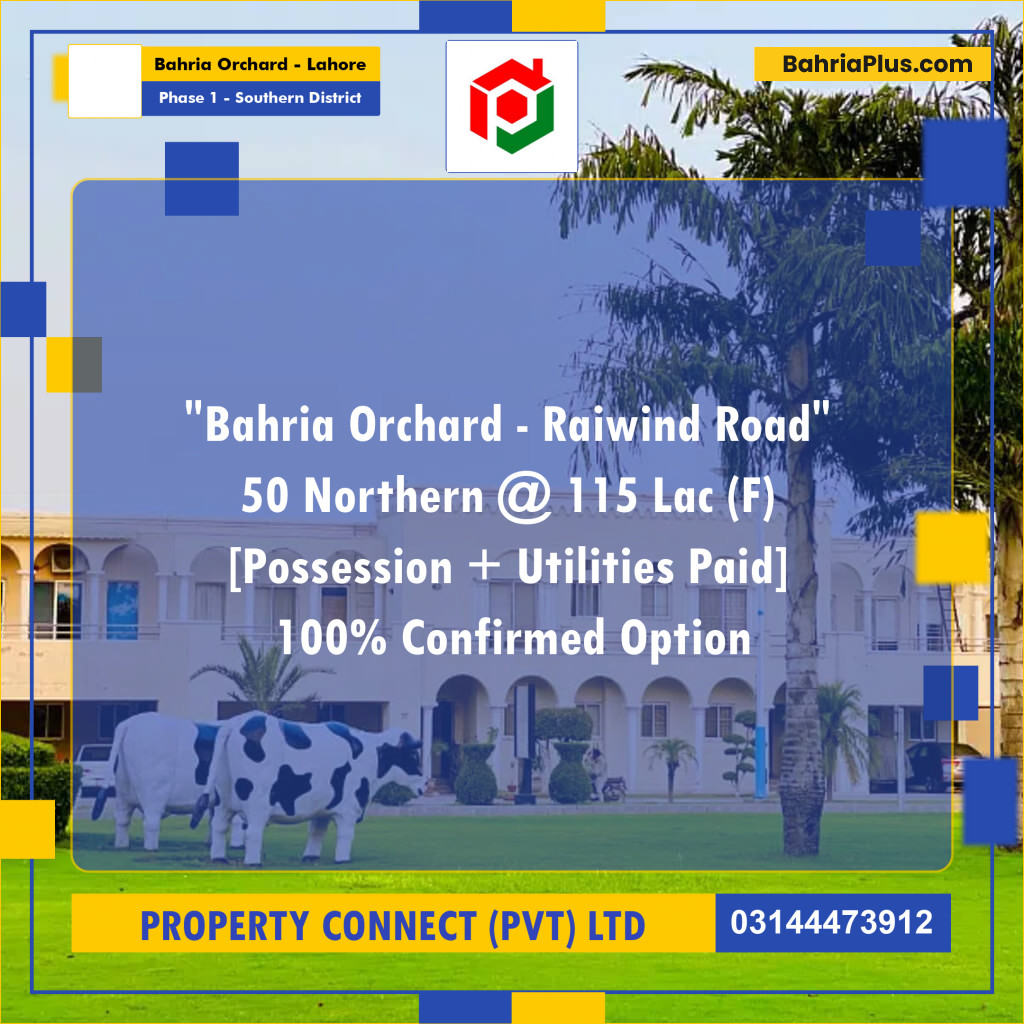 Bahria Orchard - Lahore
Phase 1 - Southern District

BahriaPlus.com

"Bahria Orchard - Raiwind Road"
50 Northern @ 115 Lac (F)
[Possession + Utilities Paid]
100% Confirmed Option

PROPERTY CONNECT (PVT) LTD
03144473912